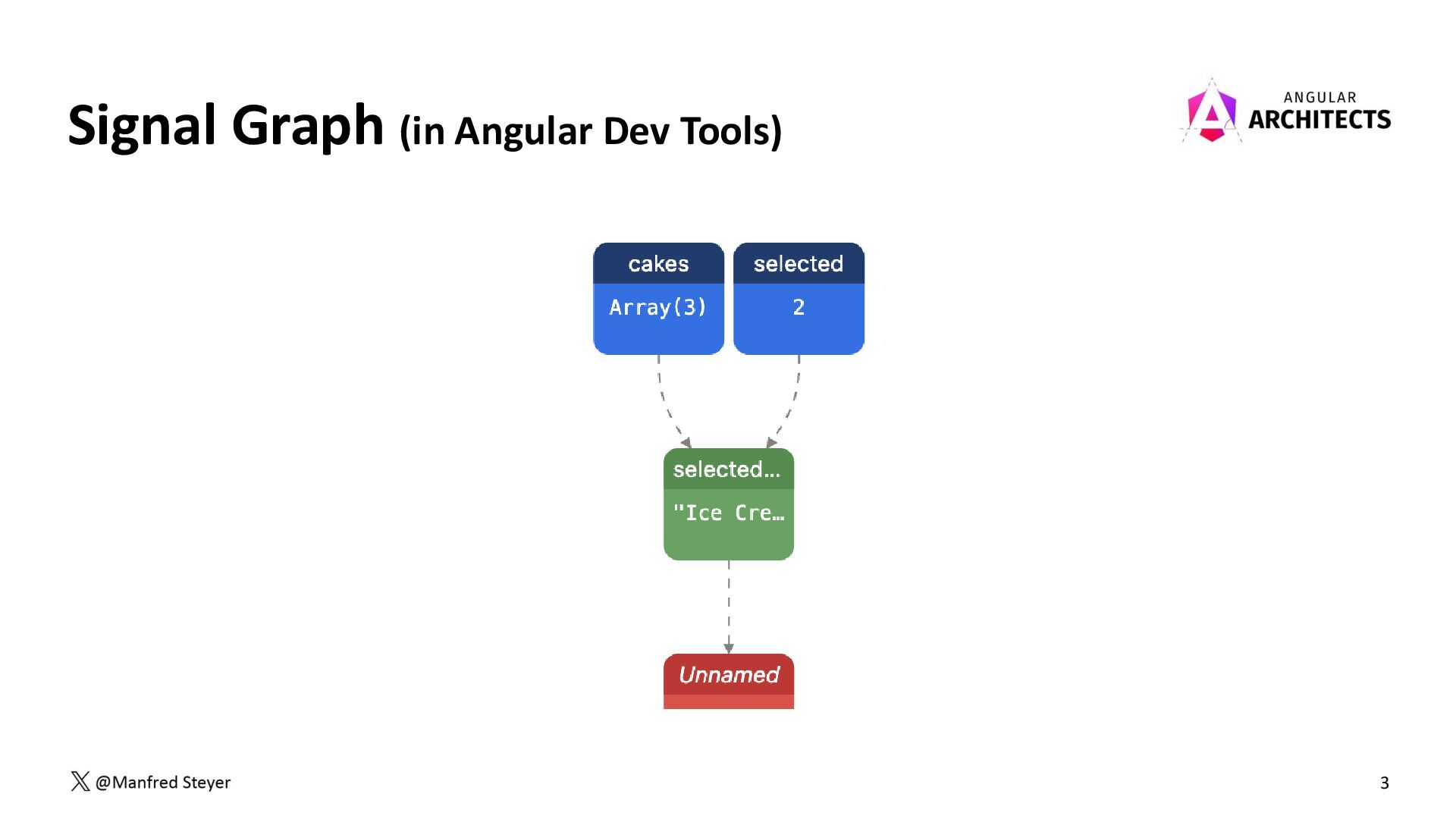 Signal Graph (in Angular Dev Tools)

ANGULAR ARCHITECTS

cakes
Array(3)

selected
2

selected...
"Ice Cre...

Unnamed

@Manfred Steyer

3